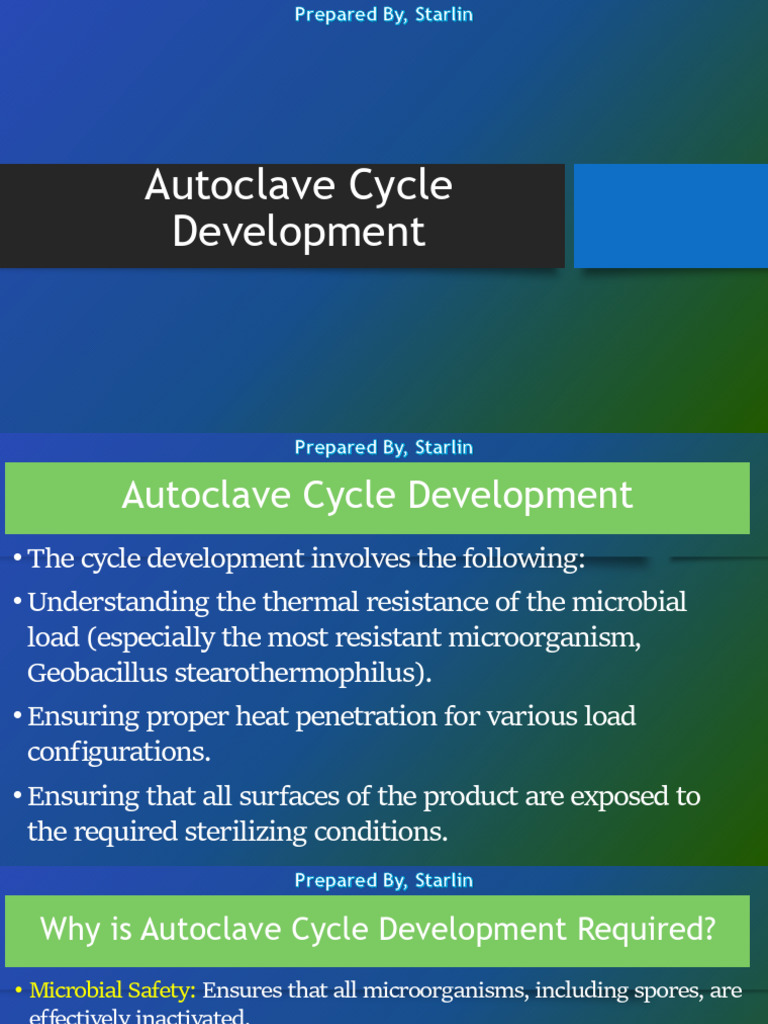 Prepared By, Starlin

Autoclave Cycle Development

Prepared By, Starlin

Autoclave Cycle Development

• The cycle development involves the following:

• Understanding the thermal resistance of the microbial load (especially the most resistant microorganism, Geobacillus stearothermophilus).

• Ensuring proper heat penetration for various load configurations.

• Ensuring that all surfaces of the product are exposed to the required sterilizing conditions.

Prepared By, Starlin

Why is Autoclave Cycle Development Required?

• Microbial Safety: Ensures that all microorganisms, including spores, are effectively inactivated.